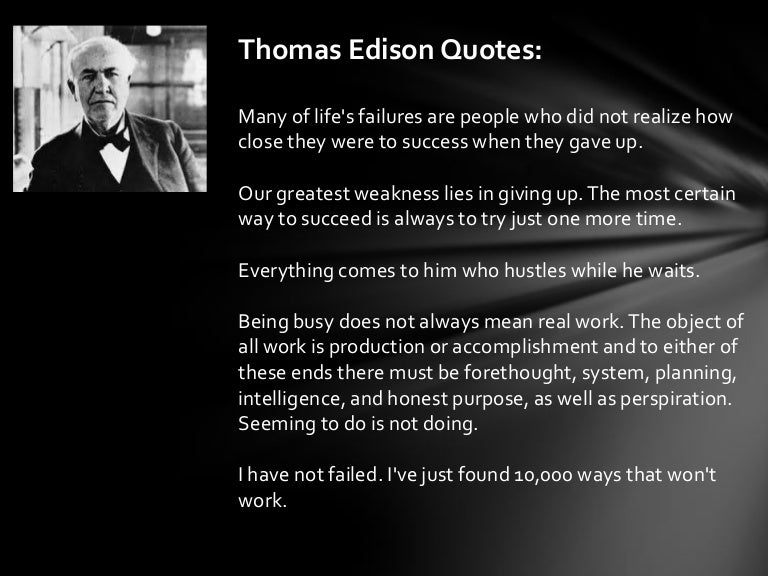 Thomas Edison Quotes:

Many of life's failures are people who did not realize how close they were to success when they gave up.

Our greatest weakness lies in giving up. The most certain way to succeed is always to try just one more time.

Everything comes to him who hustles while he waits.

Being busy does not always mean real work. The object of all work is production or accomplishment and to either of these ends there must be forethought, system, planning, intelligence, and honest purpose, as well as perspiration. Seeming to do is not doing.

I have not failed. I've just found 10,000 ways that won't work.